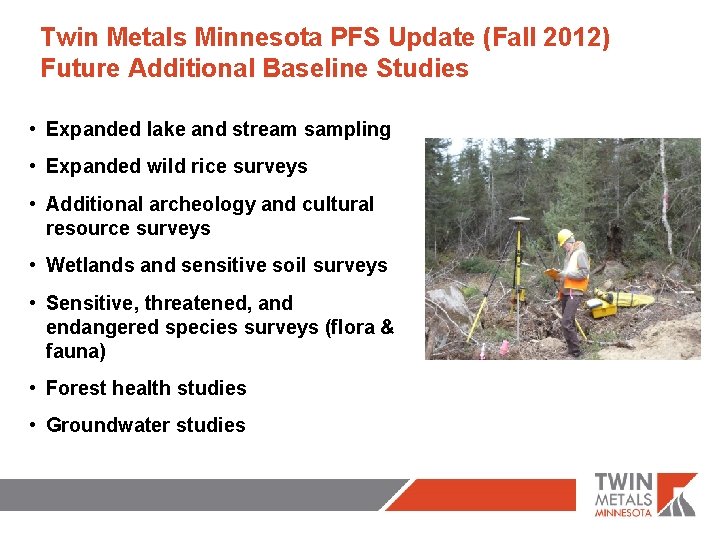 Twin Metals Minnesota PFS Update (Fall 2012)
Future Additional Baseline Studies

• Expanded lake and stream sampling
• Expanded wild rice surveys
• Additional archeology and cultural resource surveys
• Wetlands and sensitive soil surveys
• Sensitive, threatened, and endangered species surveys (flora & fauna)
• Forest health studies
• Groundwater studies

TWIN METALS MINNESOTA